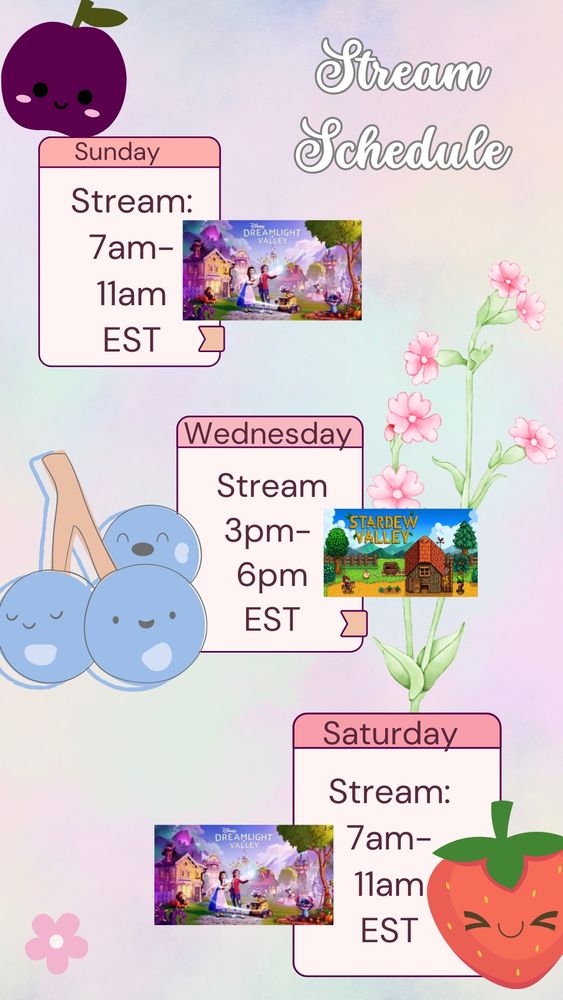 Stream Schedule

Sunday

Stream: 7am-11am EST

Disney DREAMLIGHT VALLEY

Wednesday

Stream 3pm-6pm EST

STARDEW VALLEY

Saturday

Stream: 7am-11am EST

Disney DREAMLIGHT VALLEY